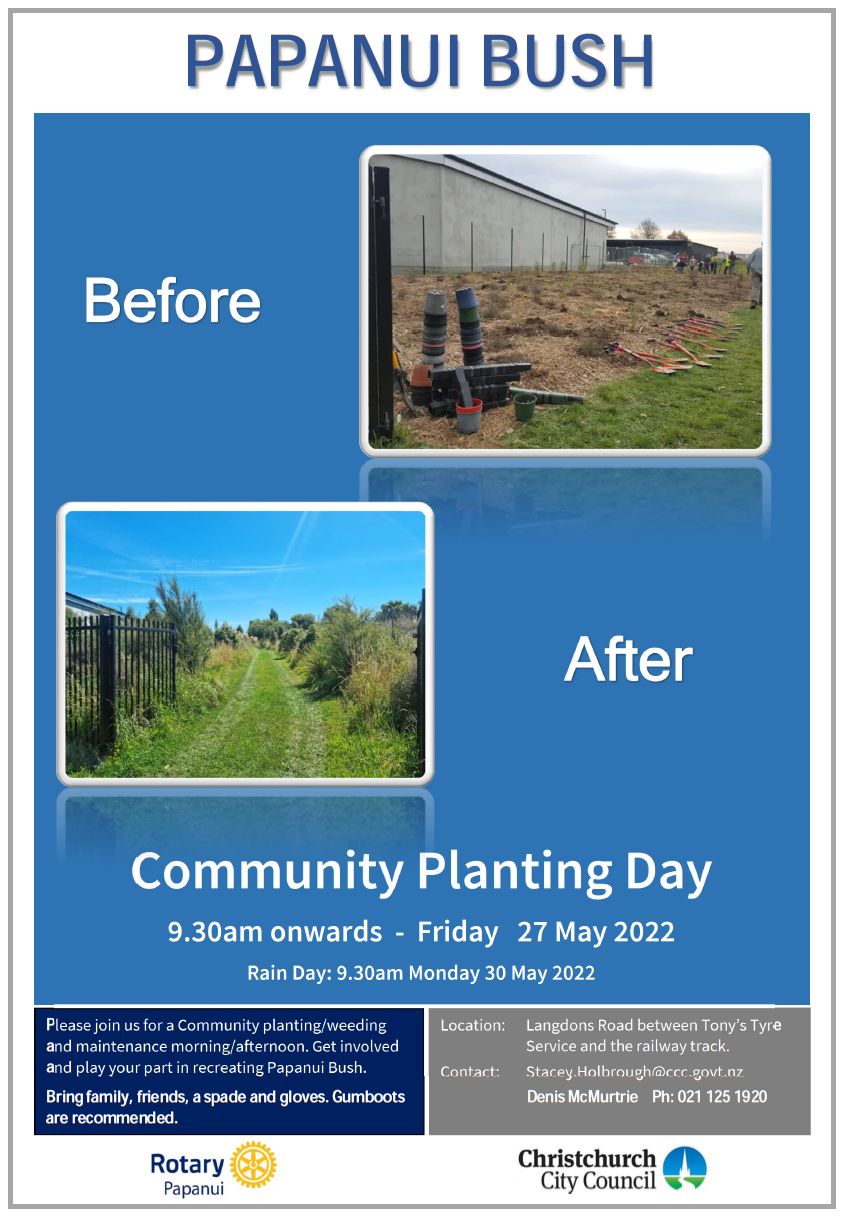 PAPANUI BUSH

Before

After

Community Planting Day

9.30am onwards - Friday 27 May 2022

Rain Day: 9.30am Monday 30 May 2022

Please join us for a Community planting/weeding and maintenance morning/afternoon. Get involved and play your part in recreating Papanui Bush.

Bring family, friends, a spade and gloves. Gumboots are recommended.

Location: Langdons Road between Tony's Tyre Service and the railway track.

Contact: Stacey.Holbrough@ccc.govt.nz

Denis McMurtrie Ph: 021 125 1920

Rotary Papanui

Christchurch City Council